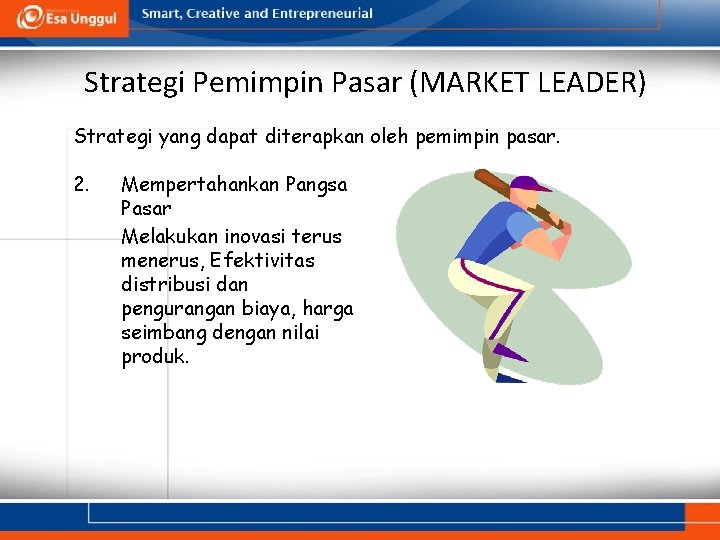 Esa Unggul

Smart, Creative and Entrepreneurial

Strategi Pemimpin Pasar (MARKET LEADER)

Strategi yang dapat diterapkan oleh pemimpin pasar.

2. Mempertahankan Pangsa Pasar

Melakukan inovasi terus menerus, Efektivitas distribusi dan pengurangan biaya, harga seimbang dengan nilai produk.